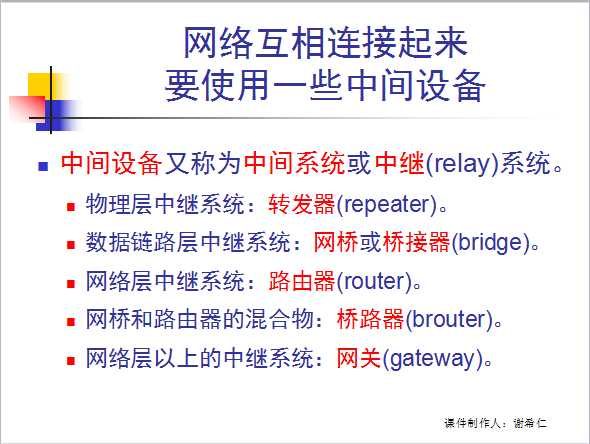 网络互相连接起来
要使用一些中间设备

中间设备又称为中间系统或中继(relay)系统。

物理层中继系统：转发器(repeater)。

数据链路层中继系统：网桥或桥接器(bridge)。

网络层中继系统：路由器(router)。

网桥和路由器的混合物：桥路器(brouter)。

网络层以上的中继系统：网关(gateway)。

课件制作人：谢希仁